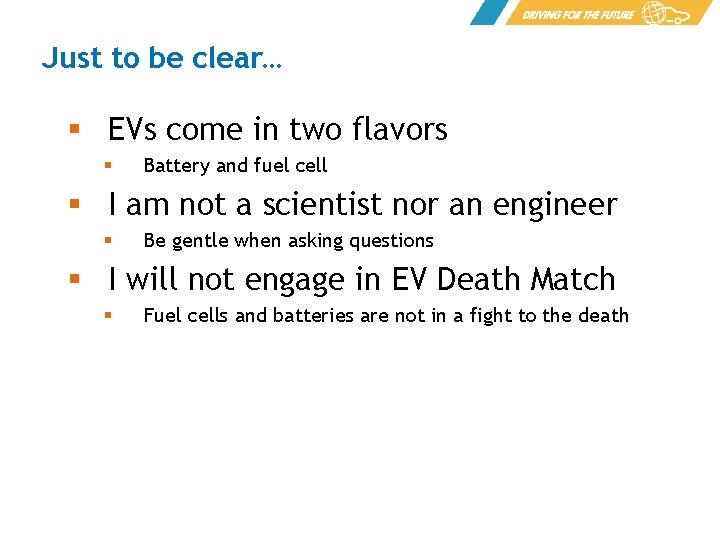 DRIVING FOR THE FUTURE

Just to be clear…

▪ EVs come in two flavors
▪ Battery and fuel cell
▪ I am not a scientist nor an engineer
▪ Be gentle when asking questions
▪ I will not engage in EV Death Match
▪ Fuel cells and batteries are not in a fight to the death